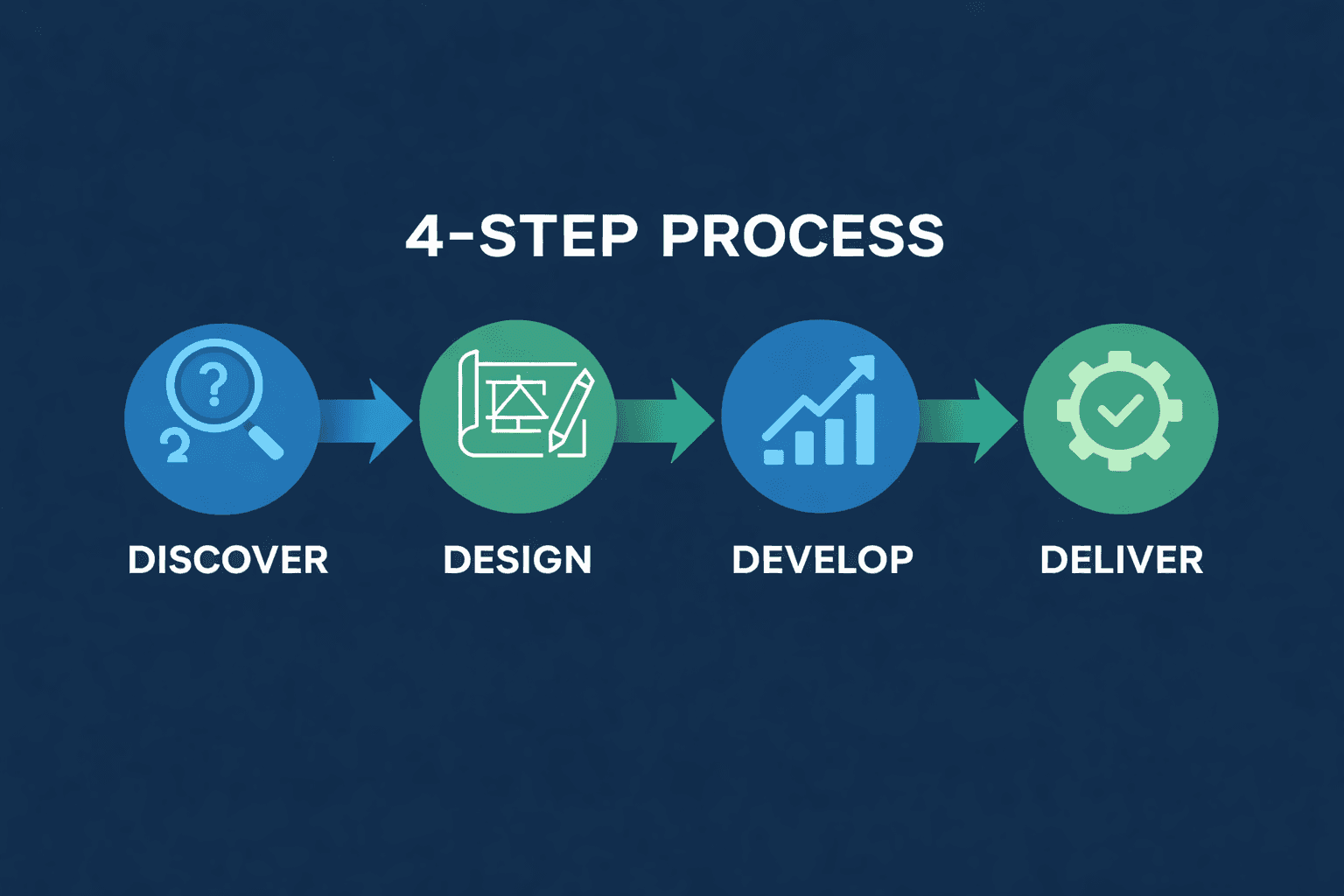 4-STEP PROCESS

?
2

DISCOVER

DESIGN

DEVELOP

DELIVER